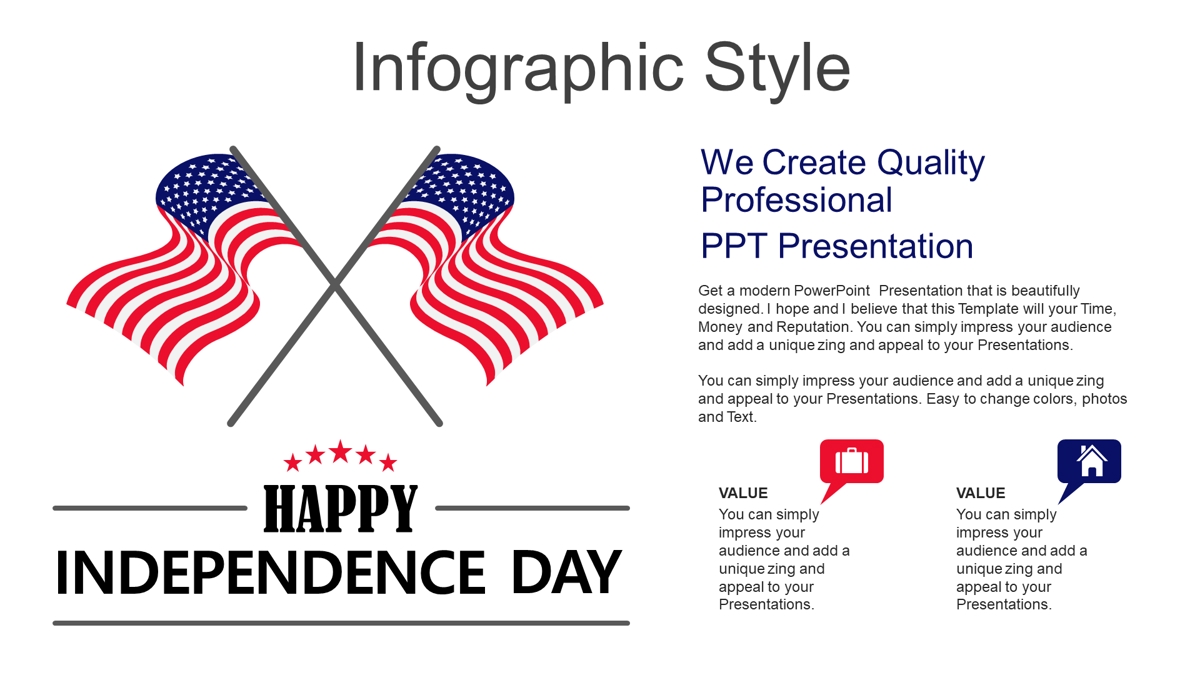 Infographic Style

HAPPY
INDEPENDENCE DAY

We Create Quality Professional
PPT Presentation

Get a modern PowerPoint Presentation that is beautifully designed. I hope and I believe that this Template will your Time, Money and Reputation. You can simply impress your audience and add a unique zing and appeal to your Presentations.

You can simply impress your audience and add a unique zing and appeal to your Presentations. Easy to change colors, photos and Text.

VALUE
You can simply impress your audience and add a unique zing and appeal to your Presentations.

VALUE
You can simply impress your audience and add a unique zing and appeal to your Presentations.